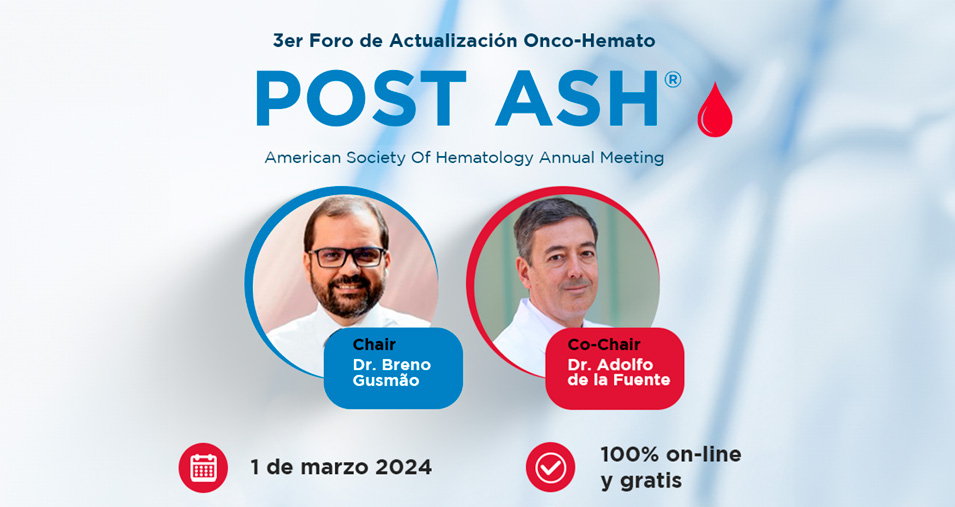 3er Foro de Actualización Onco-Hemato

POST ASH®

American Society Of Hematology Annual Meeting

Chair
Dr. Breno Gusmão

Co-Chair
Dr. Adolfo de la Fuente

1 de marzo 2024

100% on-line y gratis